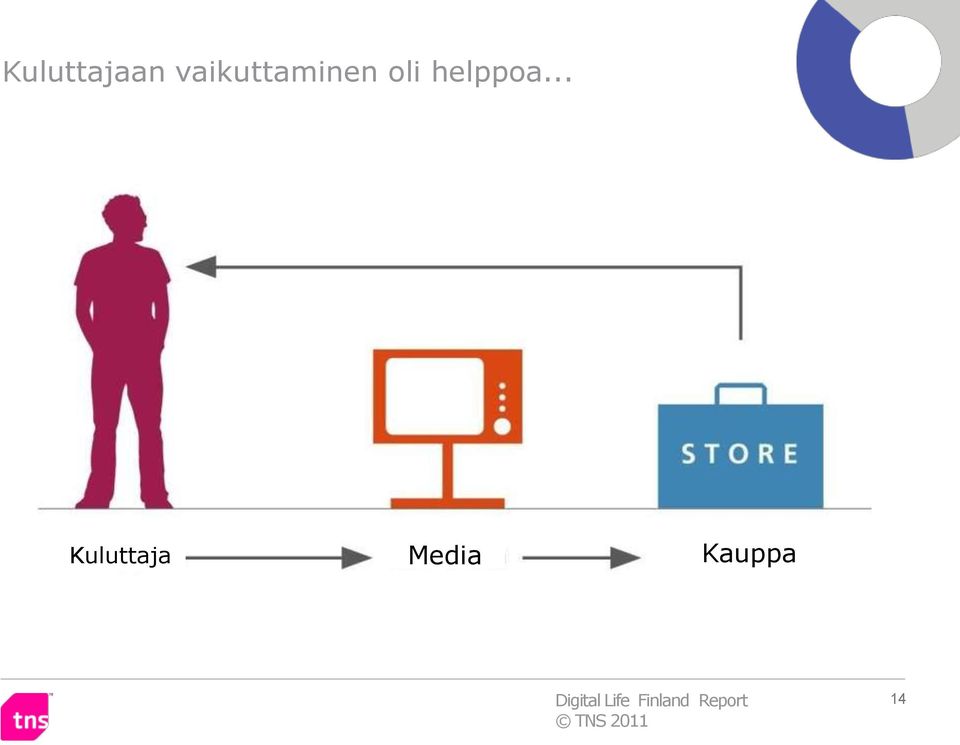 Kuluttajaan vaikuttaminen oli helppoa...

STORE

Kuluttaja

Media

Kauppa

tns

Digital Life Finland Report
© TNS 2011

14